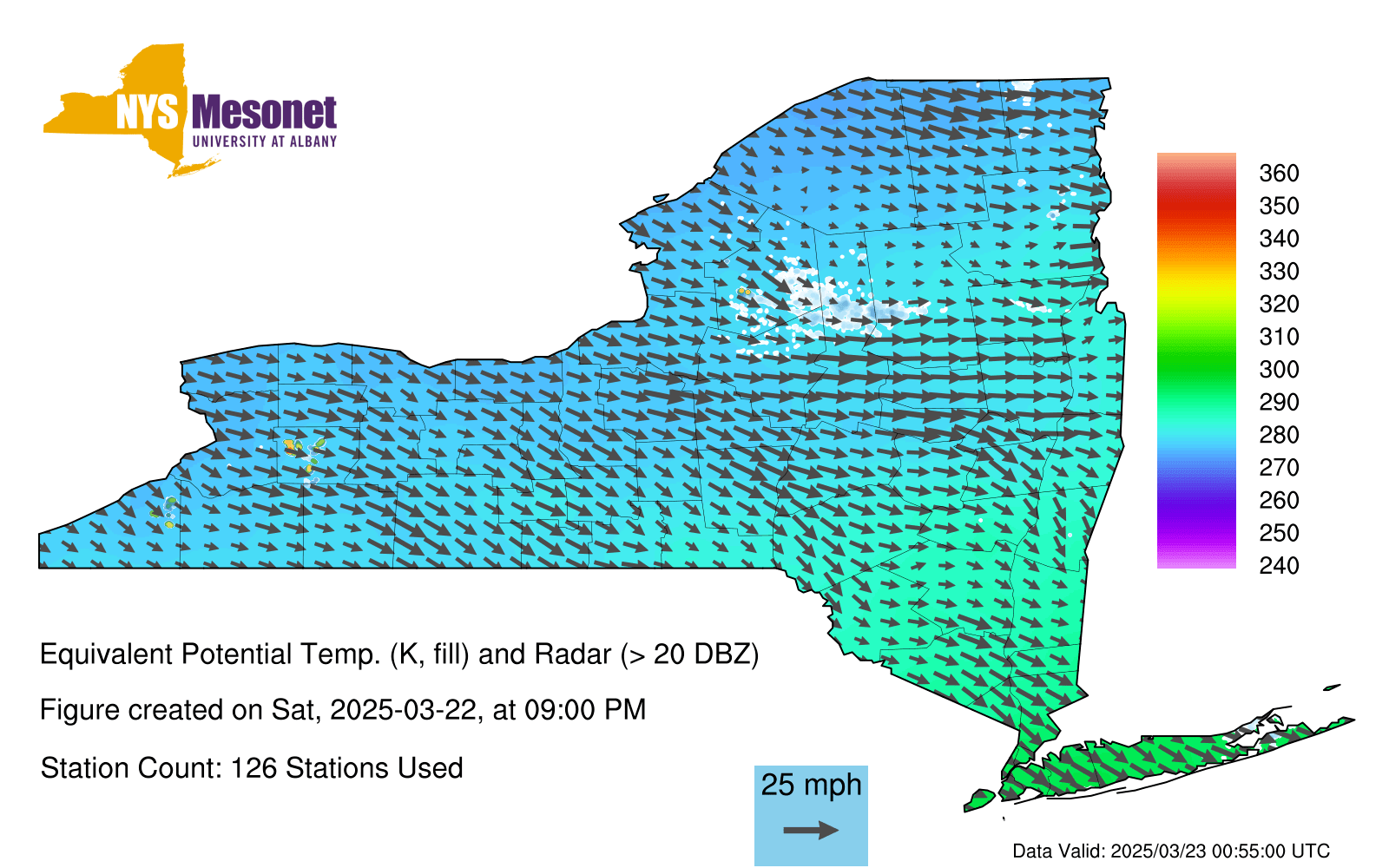 NYS Mesonet
UNIVERSITY AT ALBANY

360
350
340
330
320
310
300
290
280
270
260
250
240

Equivalent Potential Temp. (K, fill) and Radar (> 20 DBZ)

Figure created on Sat, 2025-03-22, at 09:00 PM

Station Count: 126 Stations Used

25 mph

Data Valid: 2025/03/23 00:55:00 UTC